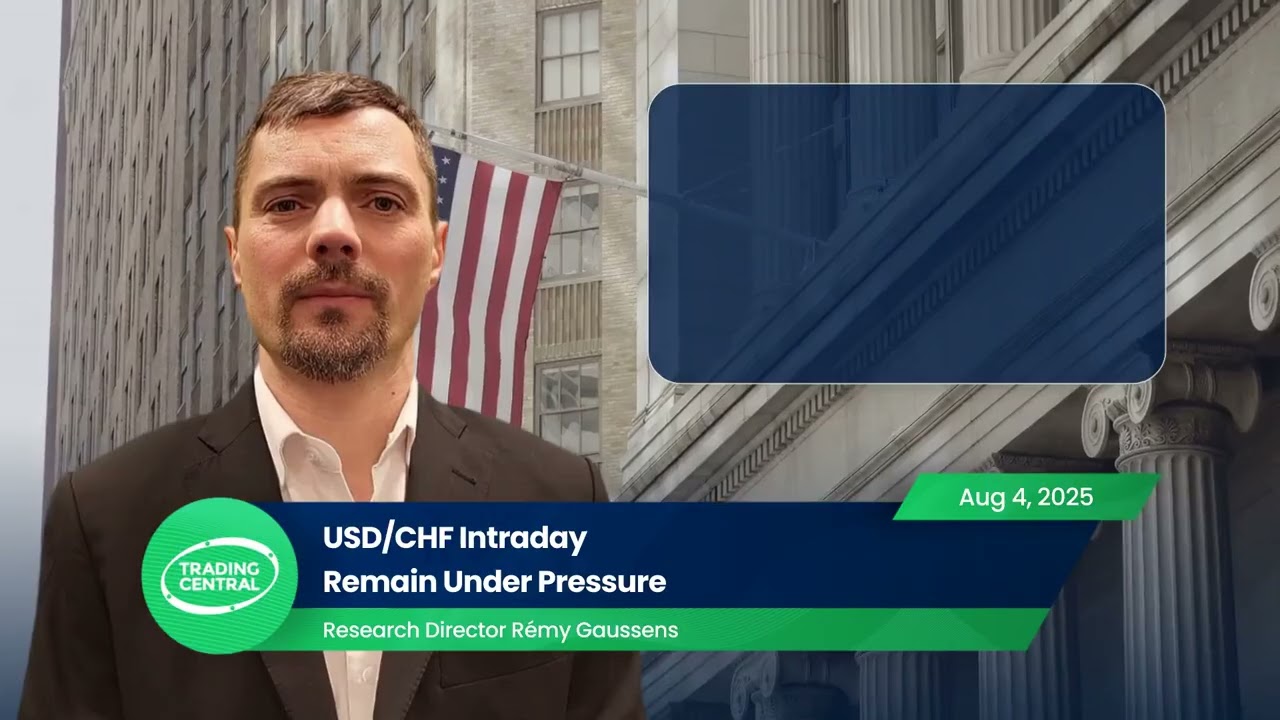 Aug 4, 2025

TRADING CENTRAL

USD/CHF Intraday
Remain Under Pressure

Research Director Rémy Gaussens